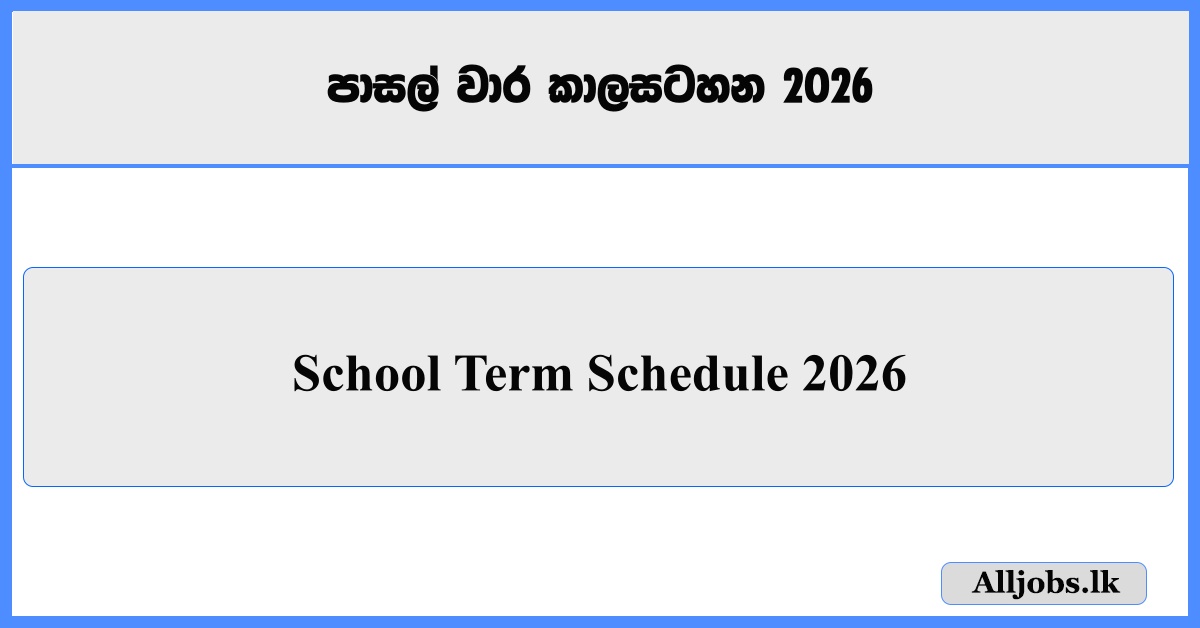 පාසල් වාර කාලසටහන 2026

School Term Schedule 2026

Alljobs.lk